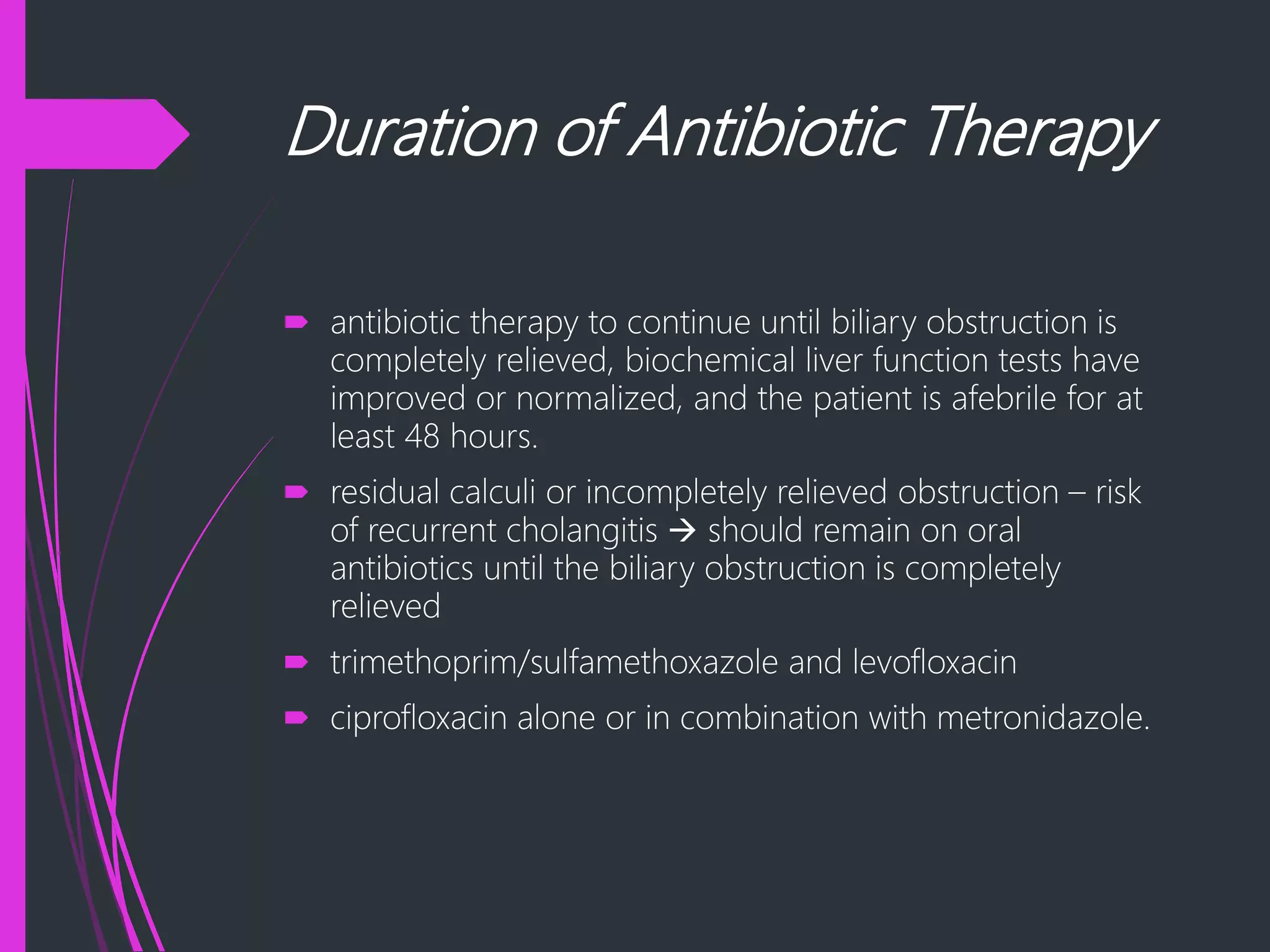 Duration of Antibiotic Therapy

antibiotic therapy to continue until biliary obstruction is completely relieved, biochemical liver function tests have improved or normalized, and the patient is afebrile for at least 48 hours.

residual calculi or incompletely relieved obstruction – risk of recurrent cholangitis → should remain on oral antibiotics until the biliary obstruction is completely relieved

trimethoprim/sulfamethoxazole and levofloxacin

ciprofloxacin alone or in combination with metronidazole.